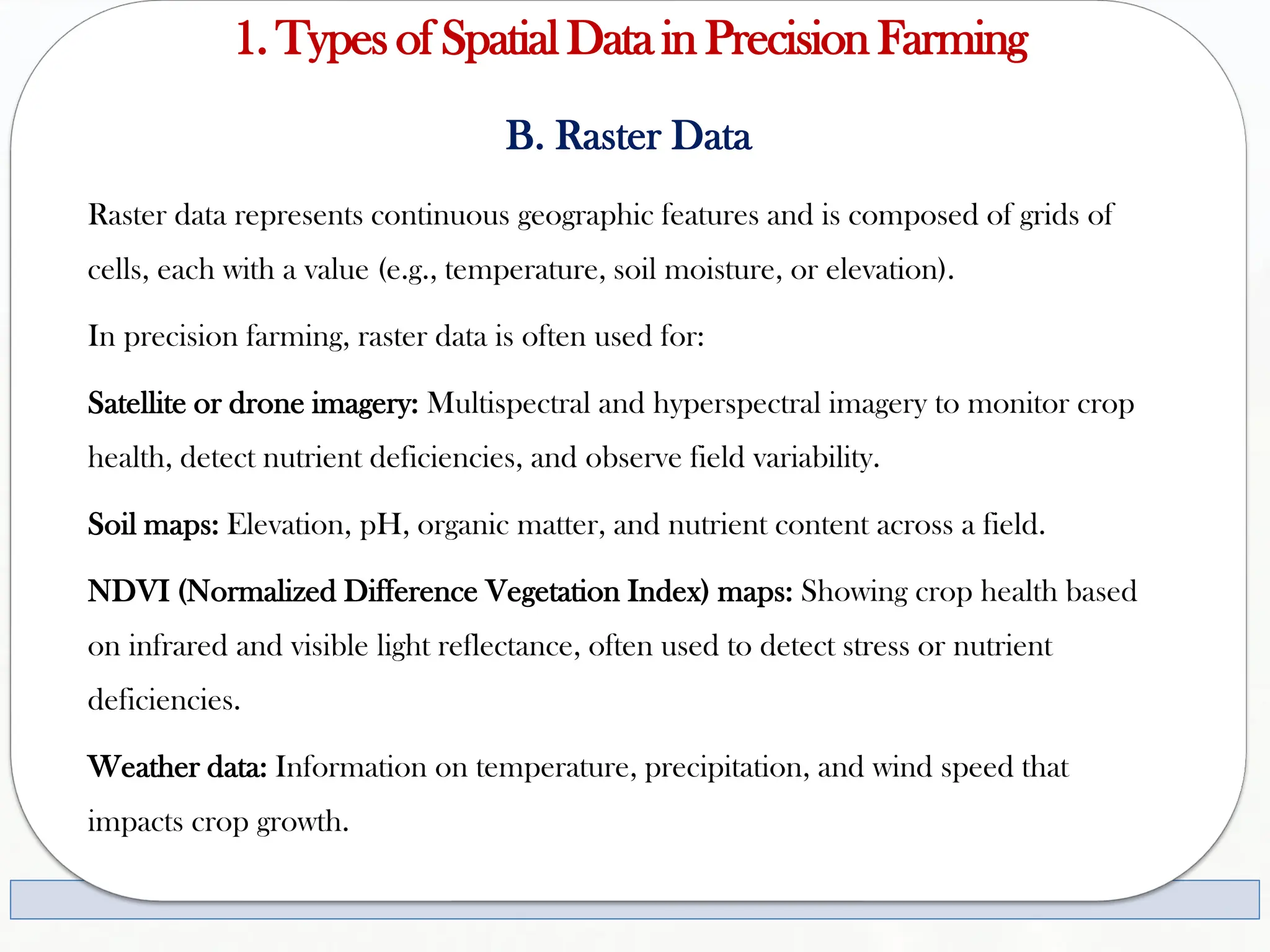 1. Types of Spatial Data in Precision Farming

B. Raster Data

Raster data represents continuous geographic features and is composed of grids of cells, each with a value (e.g., temperature, soil moisture, or elevation).

In precision farming, raster data is often used for:

Satellite or drone imagery: Multispectral and hyperspectral imagery to monitor crop health, detect nutrient deficiencies, and observe field variability.

Soil maps: Elevation, pH, organic matter, and nutrient content across a field.

NDVI (Normalized Difference Vegetation Index) maps: Showing crop health based on infrared and visible light reflectance, often used to detect stress or nutrient deficiencies.

Weather data: Information on temperature, precipitation, and wind speed that impacts crop growth.